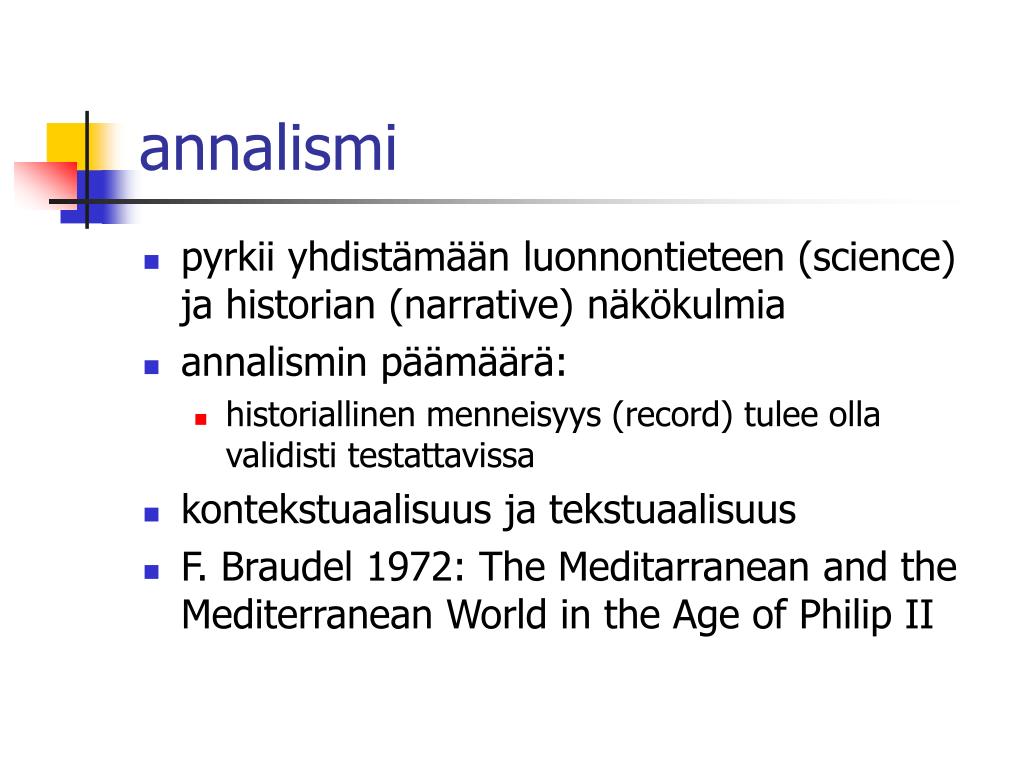 annalismi

- pyrkii yhdistämään luonnontieteen (science) ja historian (narrative) näkökulmia
- annalismin päämäärä:
  - historiallinen menneisyys (record) tulee olla validisti testattavissa
- kontekstuaalisuus ja tekstuaalisuus
- F. Braudel 1972: The Meditarranean and the Mediterranean World in the Age of Philip II